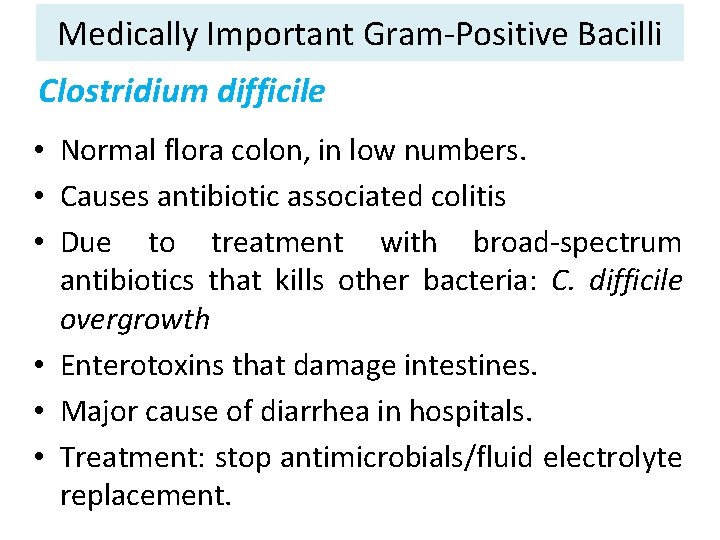 Medically Important Gram-Positive Bacilli

Clostridium difficile

• Normal flora colon, in low numbers.
• Causes antibiotic associated colitis
• Due to treatment with broad-spectrum antibiotics that kills other bacteria: C. difficile overgrowth
• Enterotoxins that damage intestines.
• Major cause of diarrhea in hospitals.
• Treatment: stop antimicrobials/fluid electrolyte replacement.